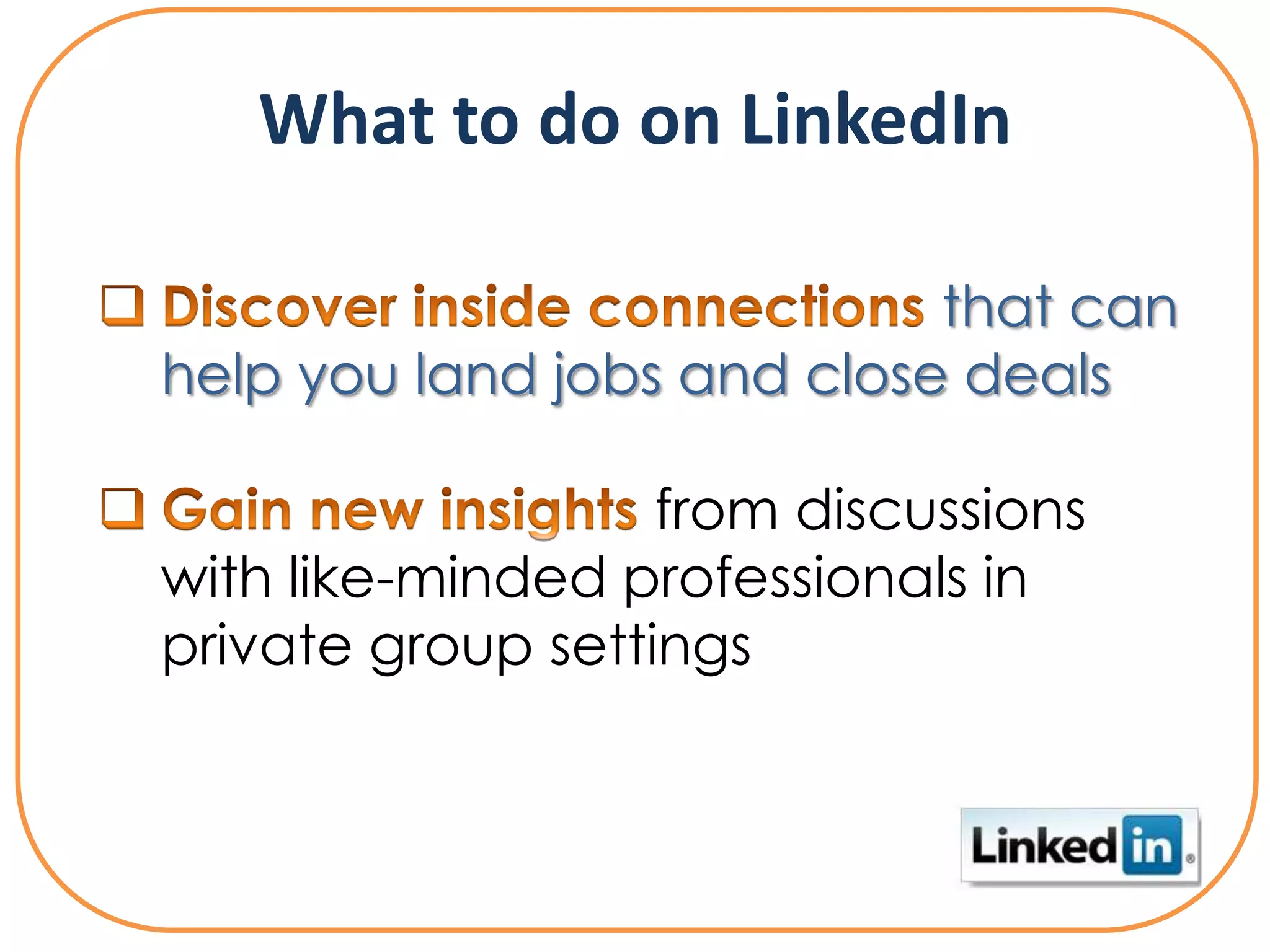 What to do on LinkedIn

❑ Discover inside connections that can help you land jobs and close deals

❑ Gain new insights from discussions with like-minded professionals in private group settings

Linked in ®